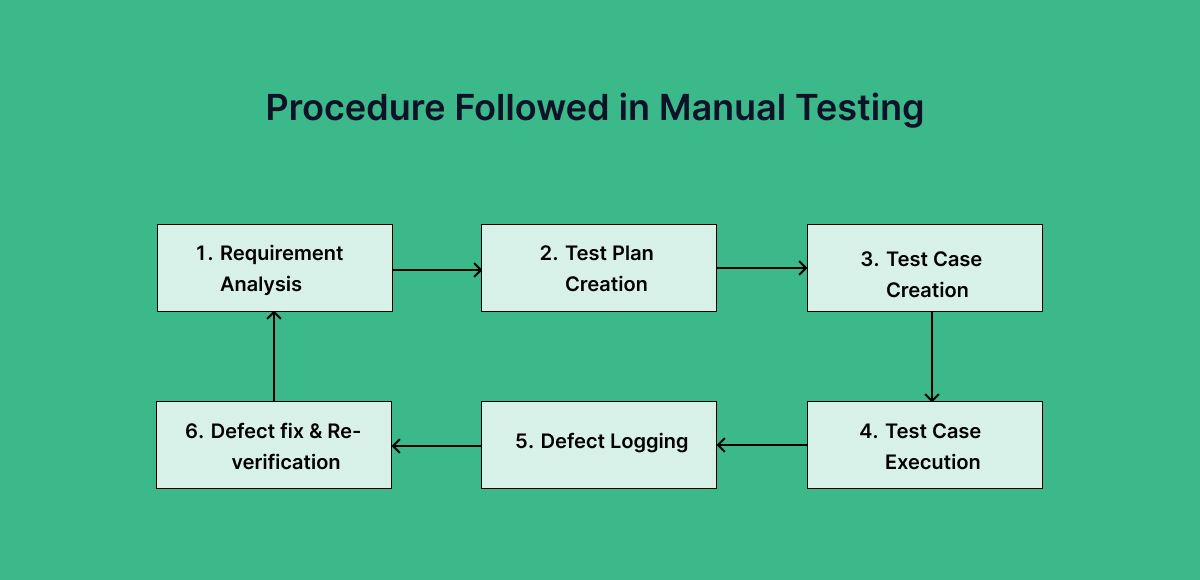 Procedure Followed in Manual Testing

1. Requirement Analysis

2. Test Plan Creation

3. Test Case Creation

4. Test Case Execution

5. Defect Logging

6. Defect fix & Re-verification